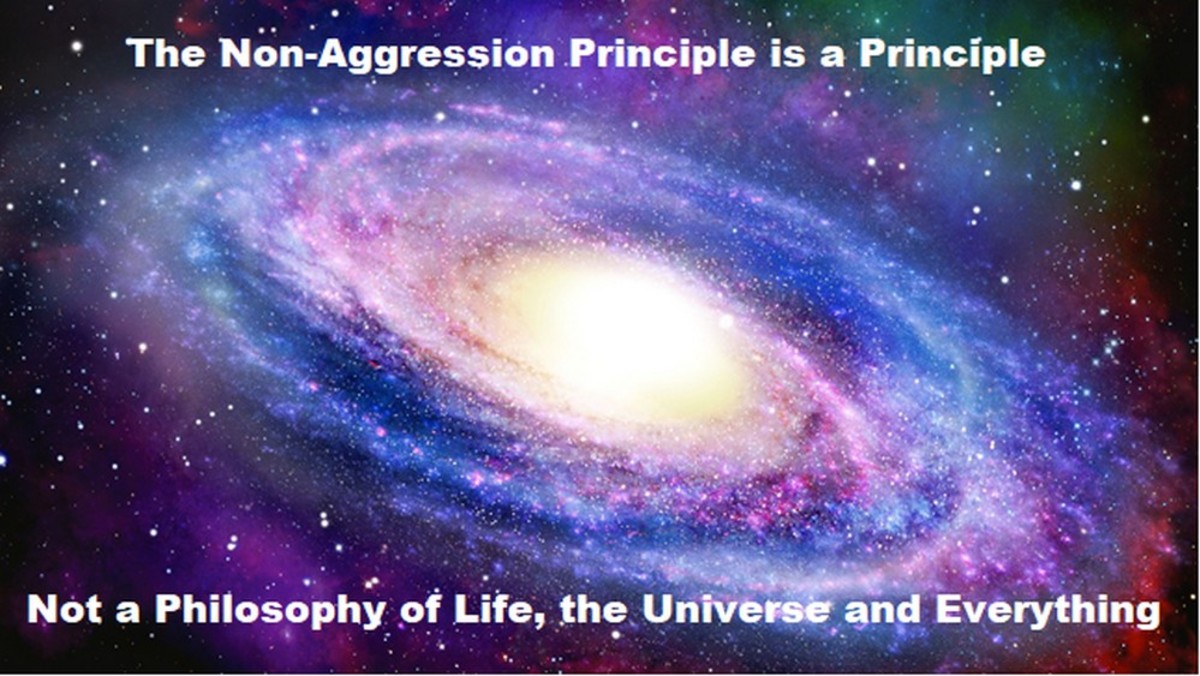 The Non-Aggression Principle is a Principle

Not a Philosophy of Life, the Universe and Everything